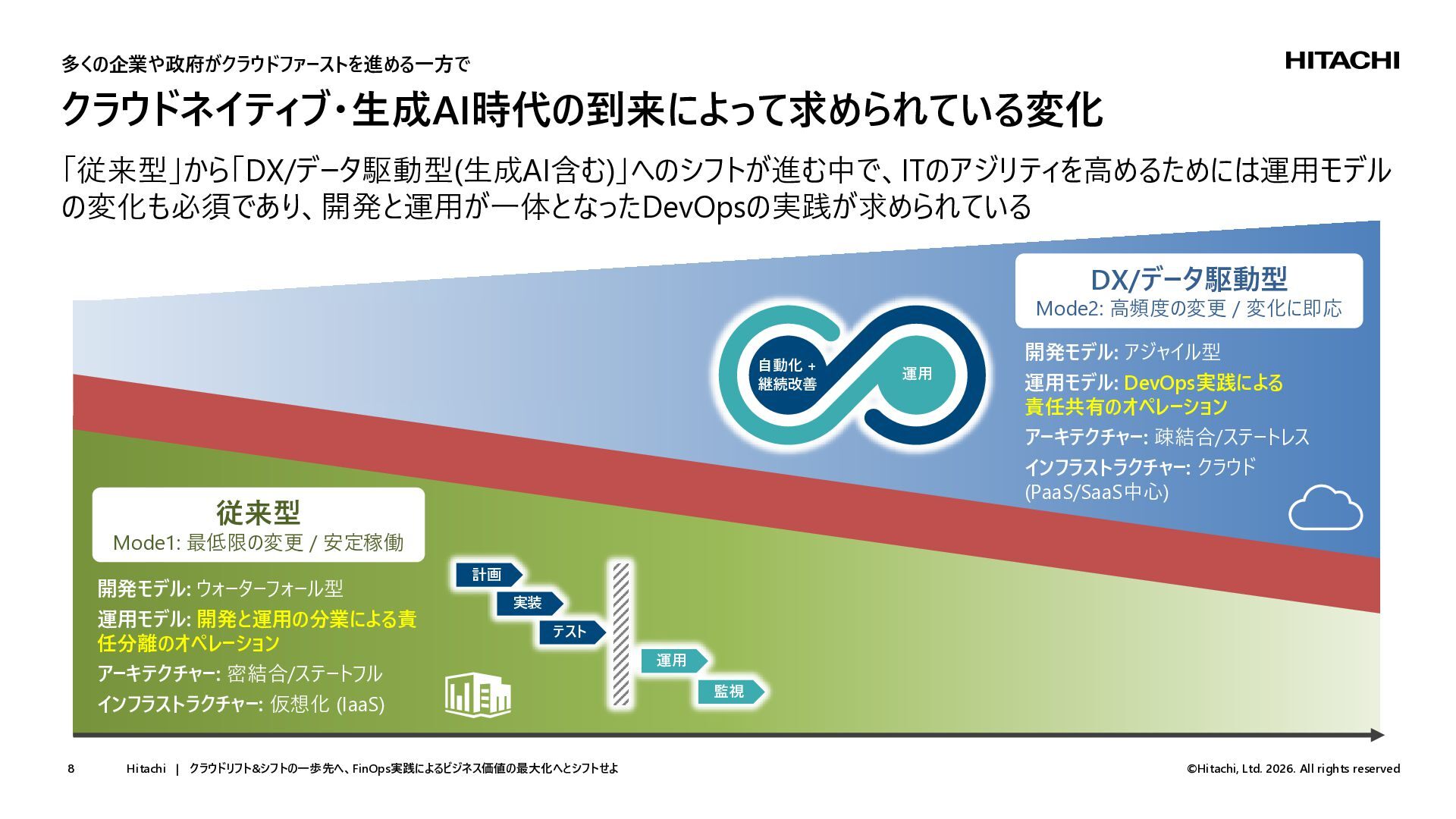 多くの企業や政府がクラウドファーストを進める一方で

HITACHI

クラウドネイティブ・生成AI時代の到来によって求められている変化

「従来型」から「DX/データ駆動型(生成AI含む)」へのシフトが進む中で、ITのアジリティを高めるためには運用モデルの変化も必須であり、開発と運用が一体となったDevOpsの実践が求められている

DX/データ駆動型
Mode2: 高頻度の変更 / 変化に即応

自動化 + 継続改善

運用

開発モデル: アジャイル型
運用モデル: DevOps実践による責任共有のオペレーション
アーキテクチャー: 疎結合/ステートレス
インフラストラクチャー: クラウド (PaaS/SaaS中心)

従来型
Mode1: 最低限の変更 / 安定稼働

開発モデル: ウォーターフォール型
運用モデル: 開発と運用の分業による責任分離のオペレーション
アーキテクチャー: 密結合/ステートフル
インフラストラクチャー: 仮想化 (IaaS)

計画
実装
テスト
運用
監視

8　Hitachi | クラウドリフト&シフトの一歩先へ、FinOps実践によるビジネス価値の最大化へとシフトせよ

©Hitachi, Ltd. 2026. All rights reserved